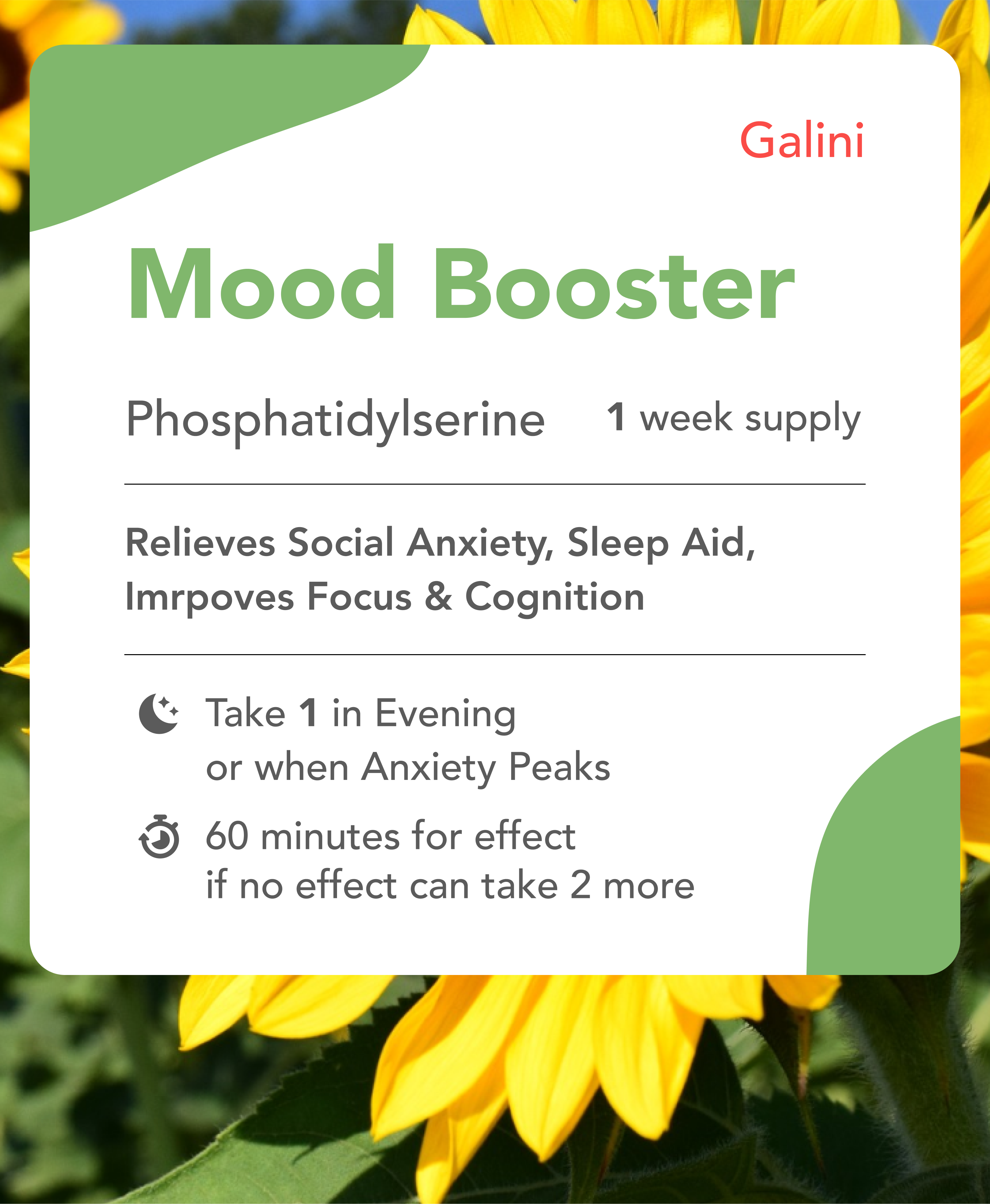 Galini

Mood Booster

Phosphatidylserine 1 week supply

Relieves Social Anxiety, Sleep Aid, Imrpoves Focus & Cognition

Take 1 in Evening or when Anxiety Peaks

60 minutes for effect if no effect can take 2 more